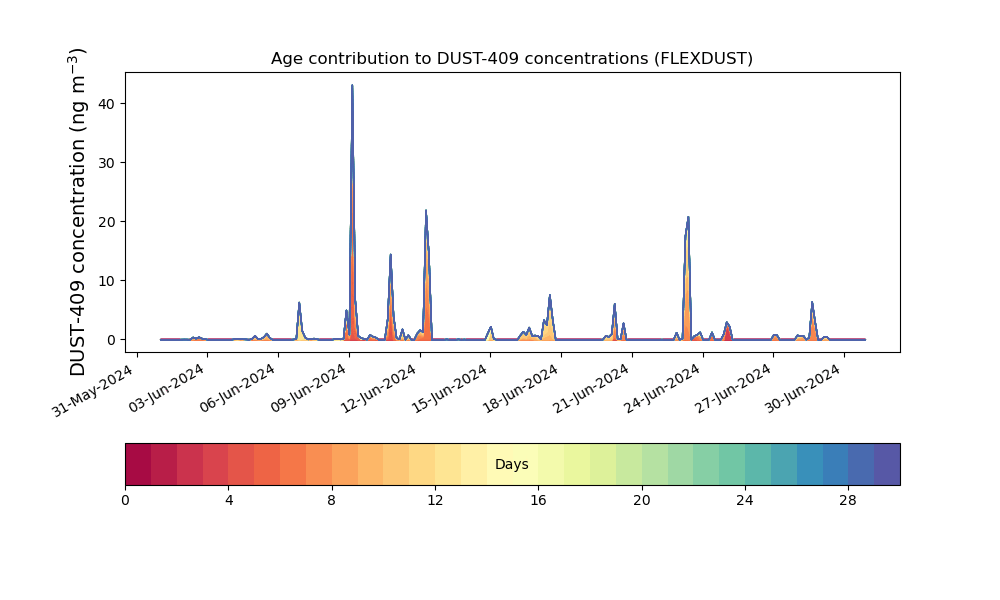 Age contribution to DUST-409 concentrations (FLEXDUST)

DUST-409 concentration (ng m$^{-3}$)

40
30
20
10
0

31-May-2024
03-Jun-2024
06-Jun-2024
09-Jun-2024
12-Jun-2024
15-Jun-2024
18-Jun-2024
21-Jun-2024
24-Jun-2024
27-Jun-2024
30-Jun-2024

Days

0
4
8
12
16
20
24
28